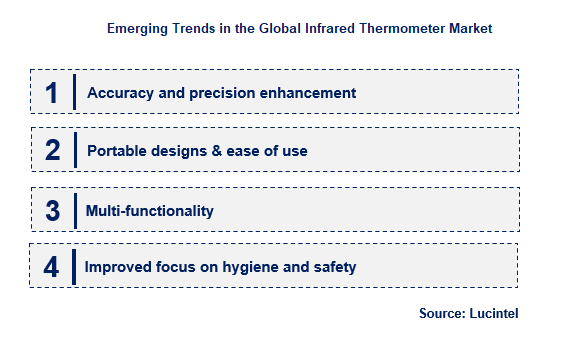 Emerging Trends in the Global Infrared Thermometer Market

1 Accuracy and precision enhancement

2 Portable designs & ease of use

3 Multi-functionality

4 Improved focus on hygiene and safety

Source: Lucintel